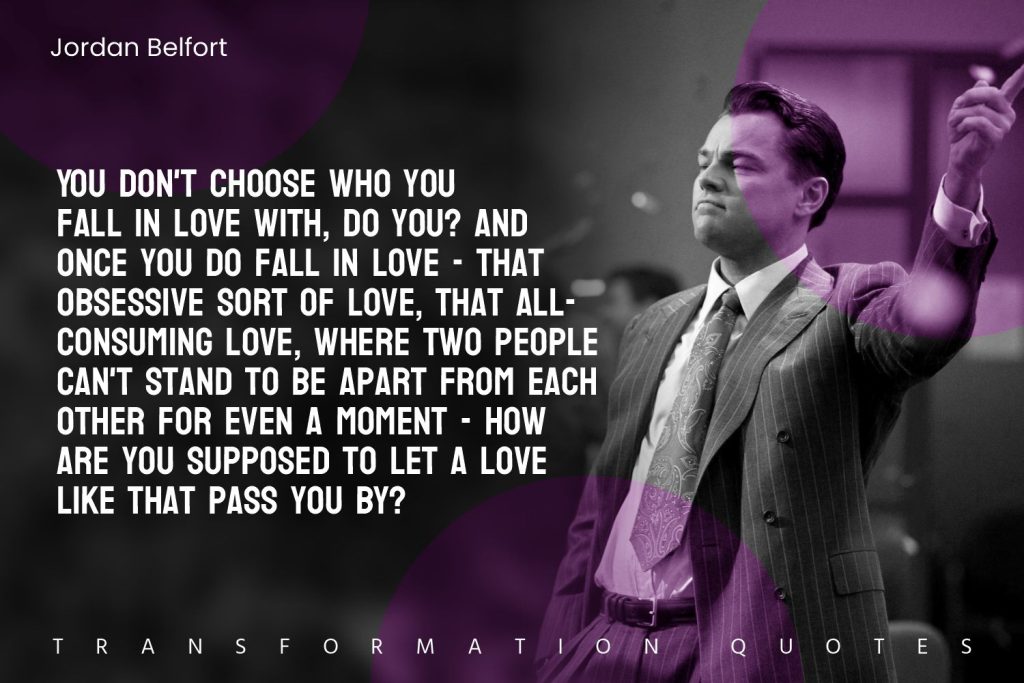 Jordan Belfort

YOU DON'T CHOOSE WHO YOU FALL IN LOVE WITH, DO YOU? AND ONCE YOU DO FALL IN LOVE - THAT OBSESSIVE SORT OF LOVE, THAT ALL-CONSUMING LOVE, WHERE TWO PEOPLE CAN'T STAND TO BE APART FROM EACH OTHER FOR EVEN A MOMENT - HOW ARE YOU SUPPOSED TO LET A LOVE LIKE THAT PASS YOU BY?

TRANSFORMATION QUOTES